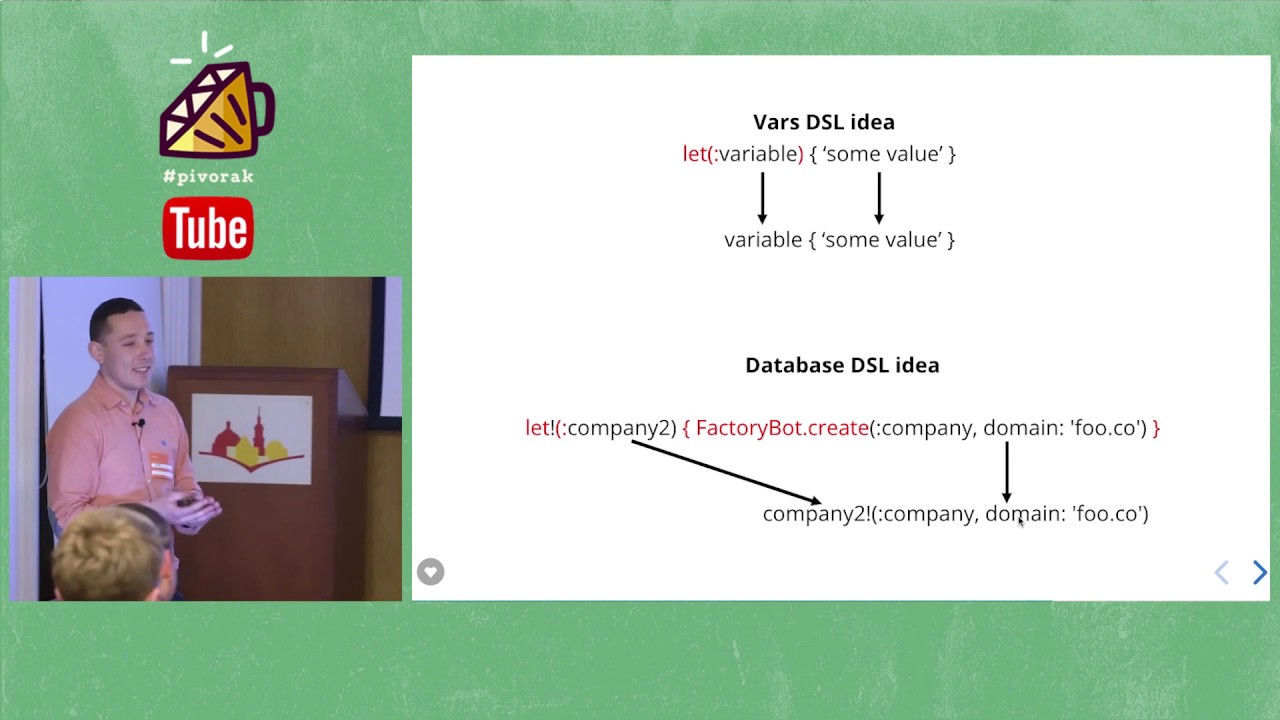 #pivorak

Tube

Vars DSL idea

let(:variable) { 'some value' }

variable { 'some value' }

Database DSL idea

let!(:company2) { FactoryBot.create(:company, domain: 'foo.co') }

company2!(:company, domain: 'foo.co')